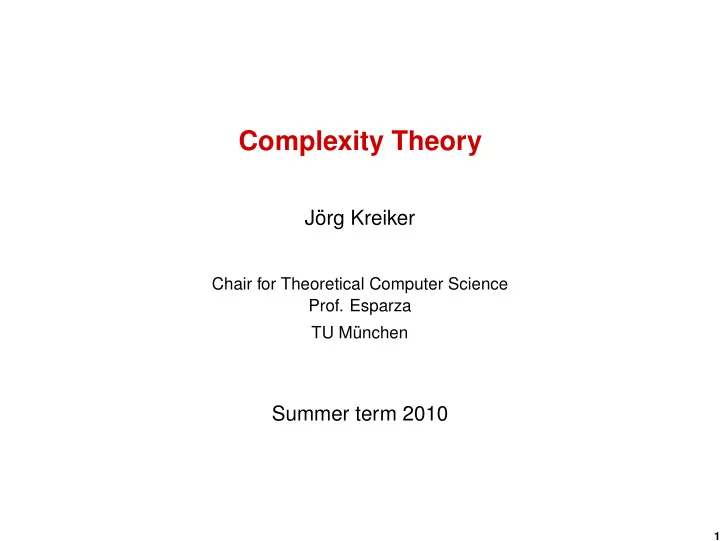 Complexity Theory

Jörg Kreiker

Chair for Theoretical Computer Science
Prof. Esparza
TU München

Summer term 2010

1